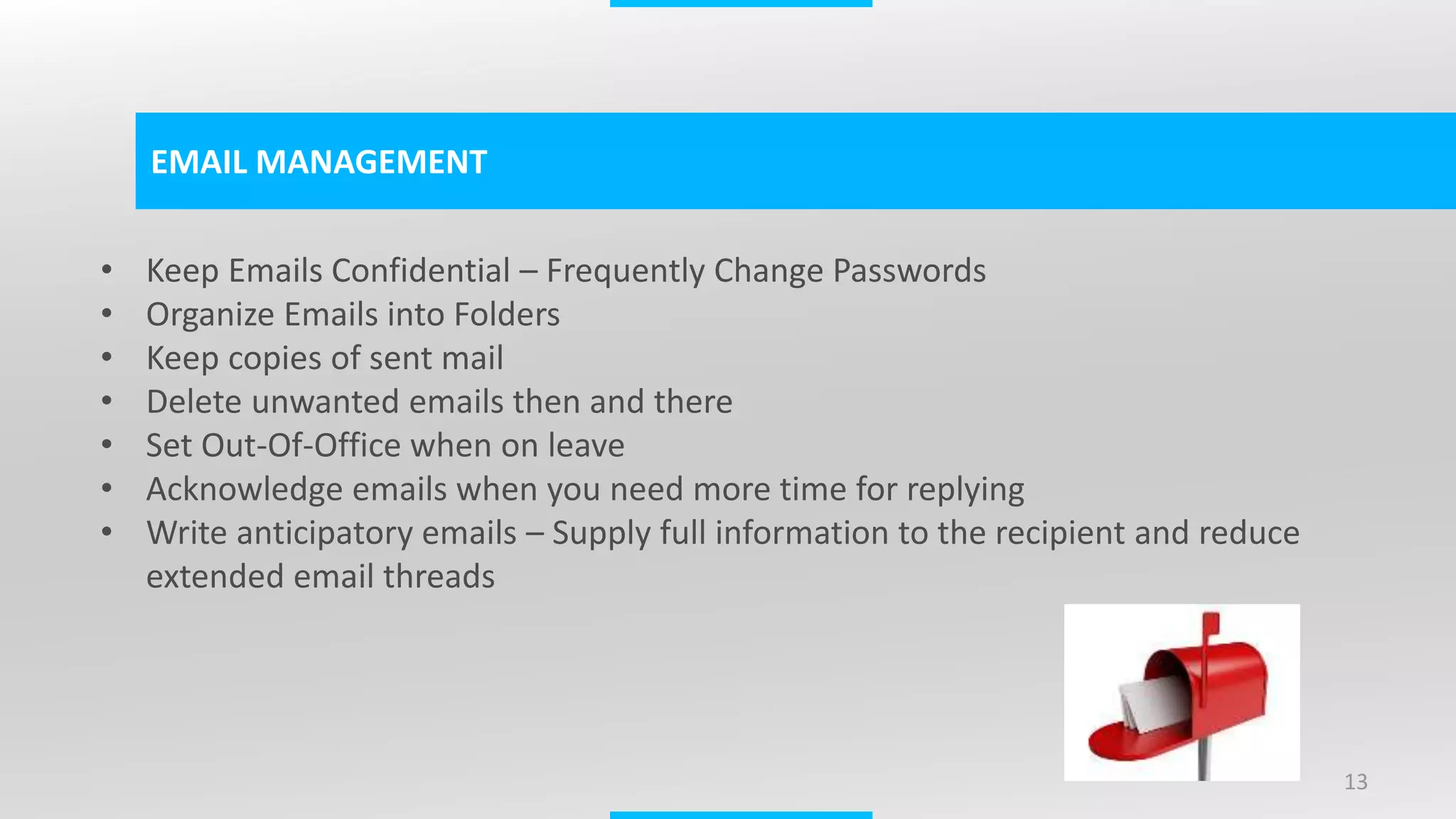 EMAIL MANAGEMENT

• Keep Emails Confidential – Frequently Change Passwords
• Organize Emails into Folders
• Keep copies of sent mail
• Delete unwanted emails then and there
• Set Out-Of-Office when on leave
• Acknowledge emails when you need more time for replying
• Write anticipatory emails – Supply full information to the recipient and reduce extended email threads

13